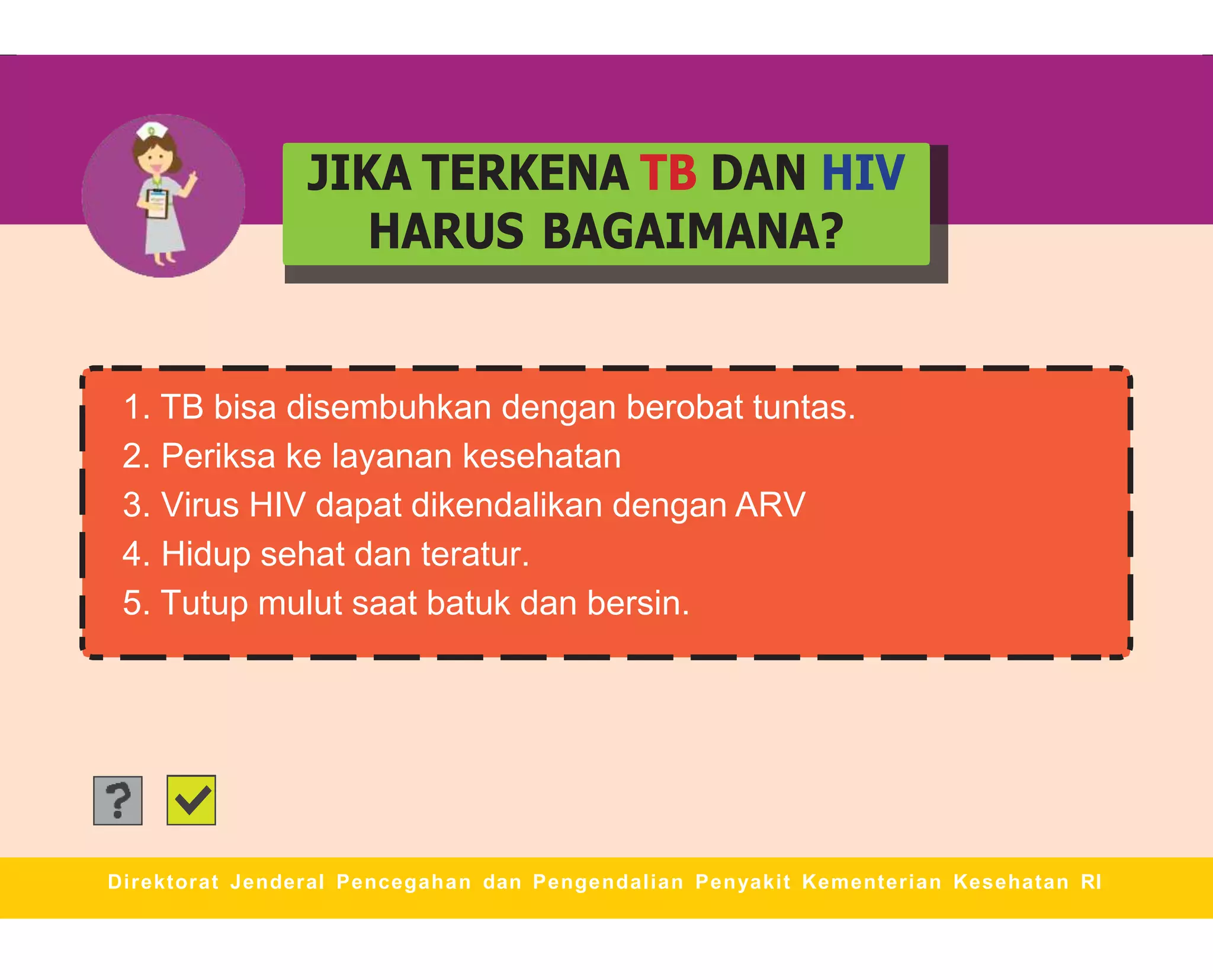 JIKA TERKENA TB DAN HIV HARUS BAGAIMANA?

1. TB bisa disembuhkan dengan berobat tuntas.
2. Periksa ke layanan kesehatan
3. Virus HIV dapat dikendalikan dengan ARV
4. Hidup sehat dan teratur.
5. Tutup mulut saat batuk dan bersin.

?

Direktorat Jenderal Pencegahan dan Pengendalian Penyakit Kementerian Kesehatan RI